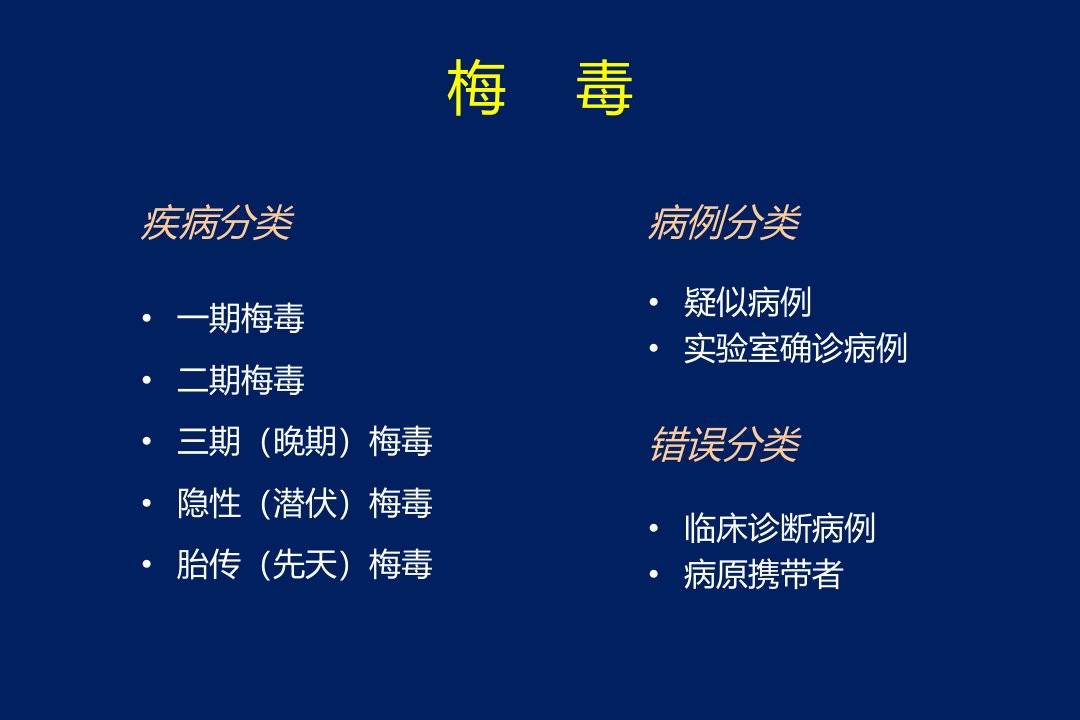 梅　毒

疾病分类

• 一期梅毒
• 二期梅毒
• 三期（晚期）梅毒
• 隐性（潜伏）梅毒
• 胎传（先天）梅毒

病例分类

• 疑似病例
• 实验室确诊病例

错误分类

• 临床诊断病例
• 病原携带者